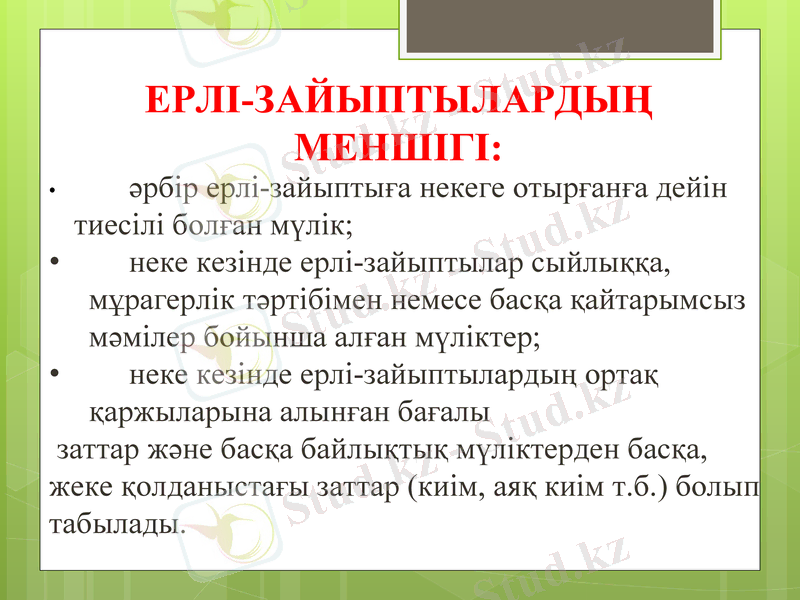 ЕРЛІ-ЗАЙЫПТЫЛАРДЫҢ МЕНШІГІ:

• әрбір ерлі-зайыптыға некеге отырғанға дейін тиесілі болған мүлік;

• неке кезінде ерлі-зайыптылар сыйлыққа, мұрагерлік тәртібімен немесе басқа қайтарымсыз мәмілер бойынша алған мүліктер;

• неке кезінде ерлі-зайыптылардың ортақ қаржыларына алынған бағалы заттар және басқа байлықтық мүліктерден басқа, жеке қолданыстағы заттар (киім, аяқ киім т.б.) болып табылады.

Stud.kz